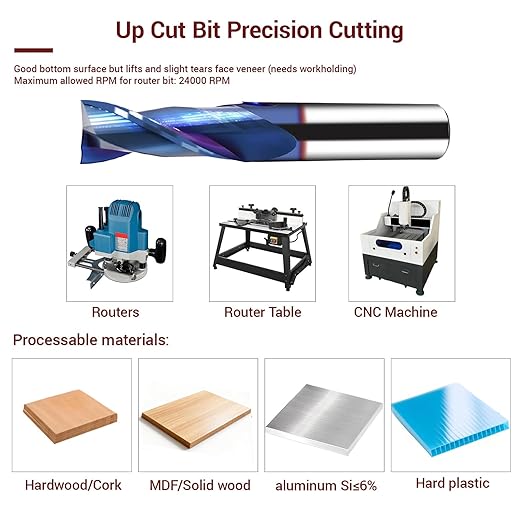 Up Cut Bit Precision Cutting

Good bottom surface but lifts and slight tears face veneer (needs workholding)
Maximum allowed RPM for router bit: 24000 RPM

Routers

Router Table

CNC Machine

Processable materials:

Hardwood/Cork

MDF/Solid wood

aluminum Si≤6%

Hard plastic